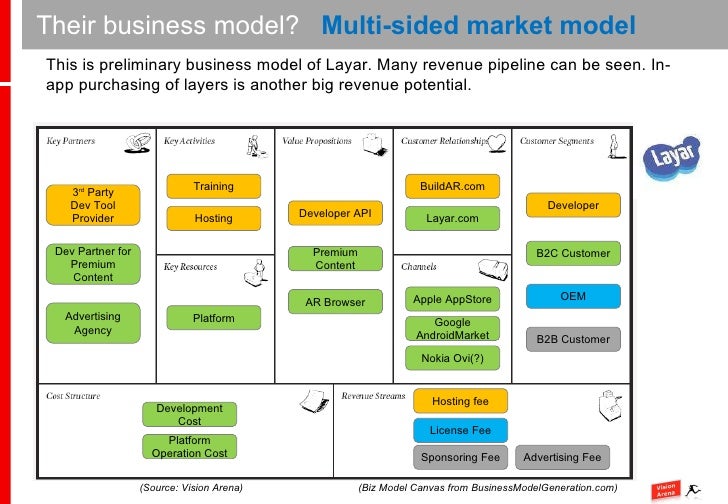 Their business model? Multi-sided market model

This is preliminary business model of Layar. Many revenue pipeline can be seen. In-app purchasing of layers is another big revenue potential.

Key Partners

3rd Party Dev Tool Provider

Dev Partner for Premium Content

Advertising Agency

Key Activities

Training

Hosting

Key Resources

Platform

Value Propositions

Developer API

Premium Content

AR Browser

Customer Relationships

BuildAR.com

Layar.com

Channels

Apple AppStore

Google AndroidMarket

Nokia Ovi(?)

Customer Segments

Developer

B2C Customer

OEM

B2B Customer

Layar

Cost Structure

Development Cost

Platform Operation Cost

Revenue Streams

Hosting fee

License Fee

Sponsoring Fee

Advertising Fee

(Source: Vision Arena)

(Biz Model Canvas from BusinessModelGeneration.com)

Vision Arena